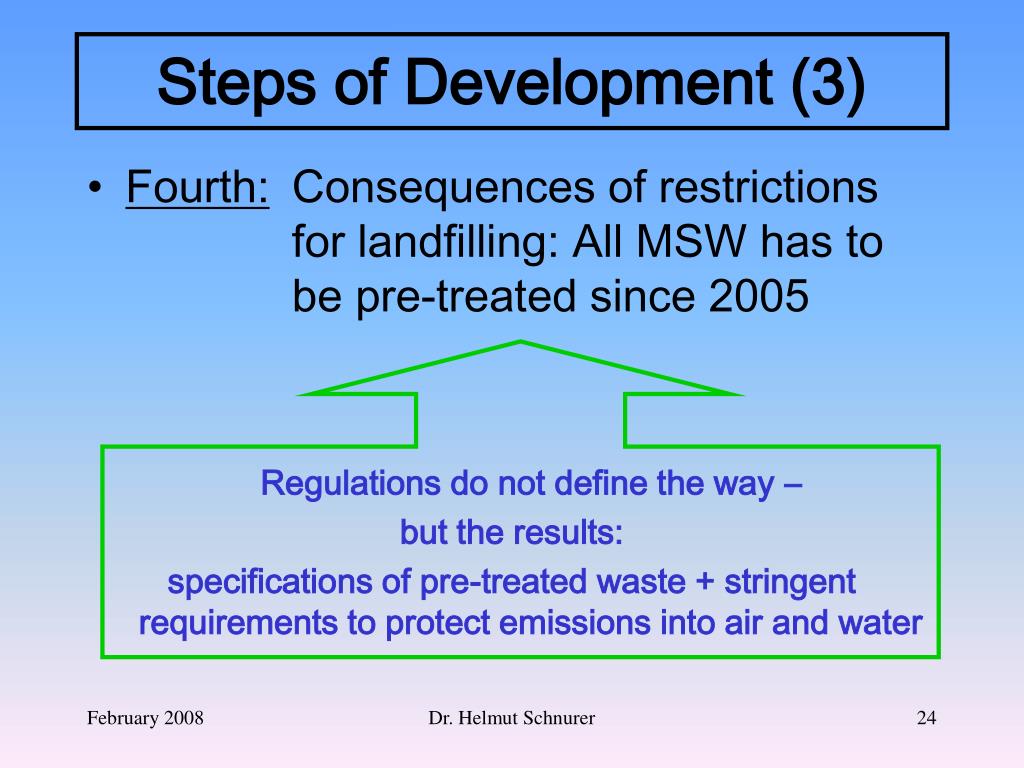 Steps of Development (3)

• Fourth: Consequences of restrictions for landfilling: All MSW has to be pre-treated since 2005

Regulations do not define the way – but the results: specifications of pre-treated waste + stringent requirements to protect emissions into air and water

February 2008

Dr. Helmut Schnurer

24